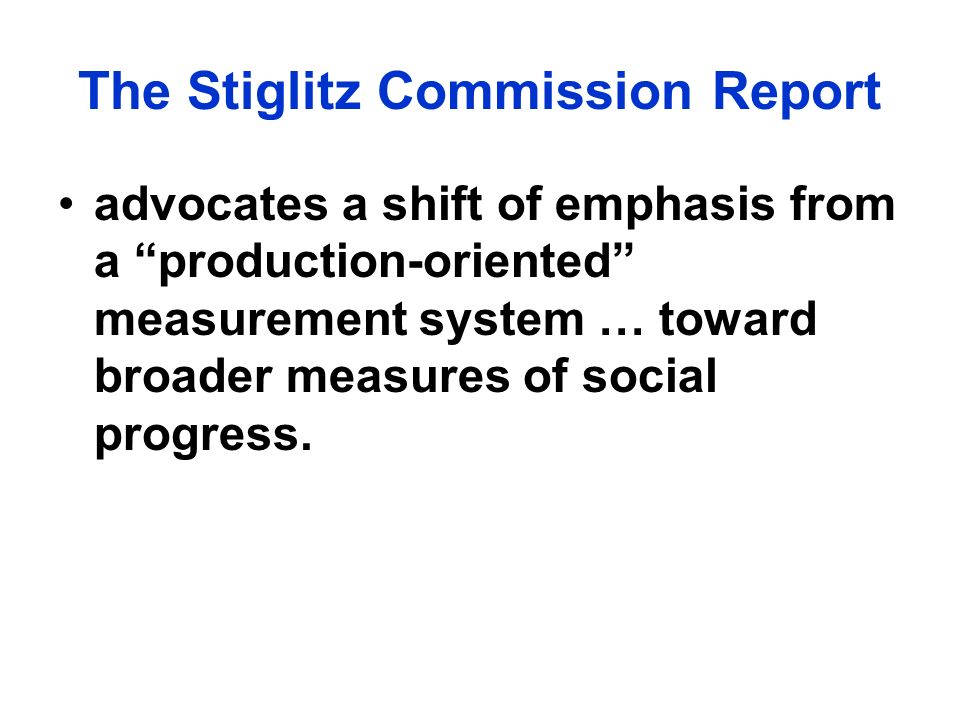 The Stiglitz Commission Report

• advocates a shift of emphasis from a “production-oriented” measurement system … toward broader measures of social progress.